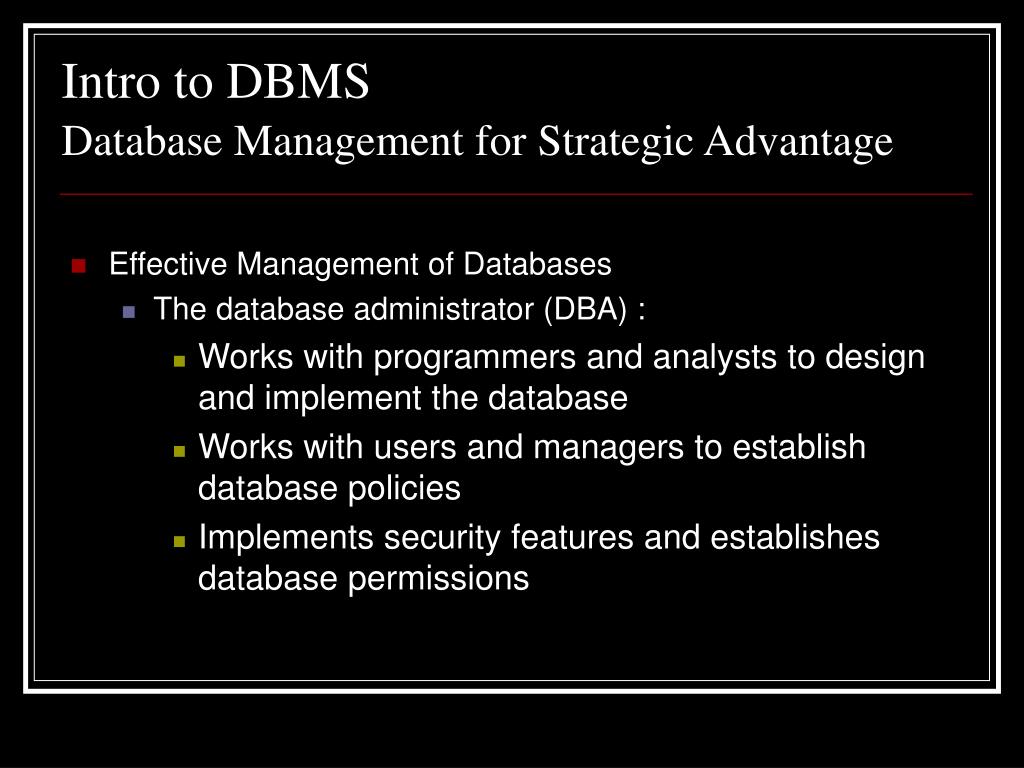 Intro to DBMS
Database Management for Strategic Advantage

Effective Management of Databases
The database administrator (DBA) :
Works with programmers and analysts to design and implement the database
Works with users and managers to establish database policies
Implements security features and establishes database permissions